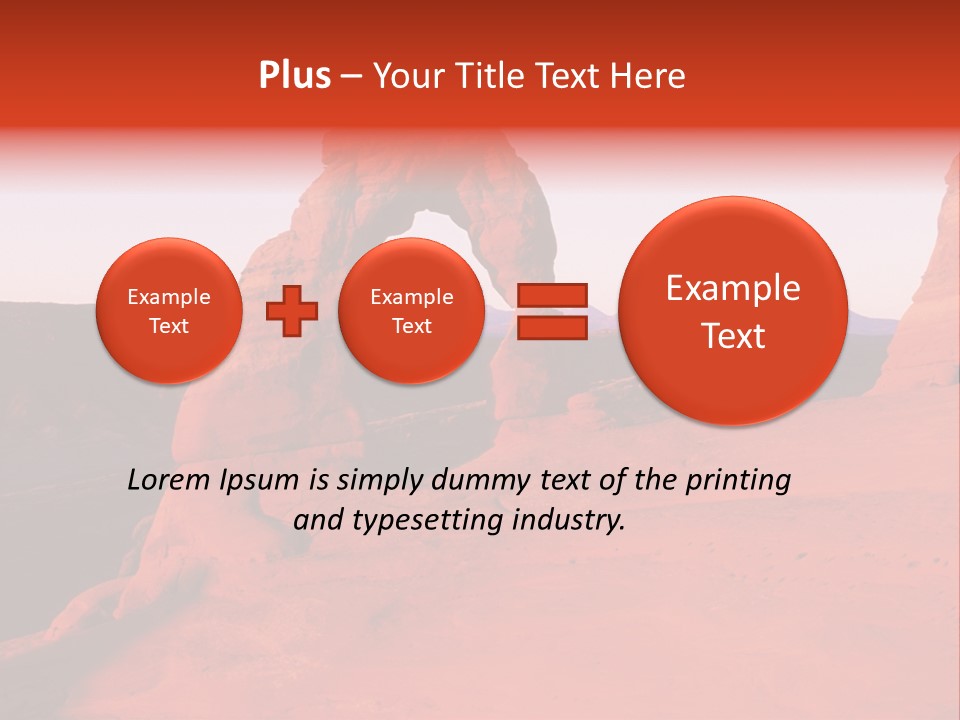 Plus – Your Title Text Here

Example Text

Example Text

Example Text

Lorem Ipsum is simply dummy text of the printing and typesetting industry.